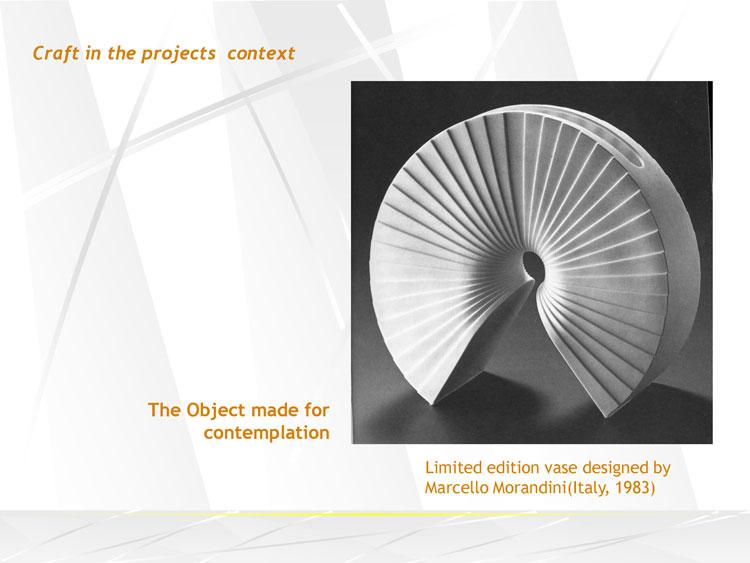 Craft in the projects  context

The Object made for contemplation

Limited edition vase designed by Marcello Morandini(Italy, 1983)